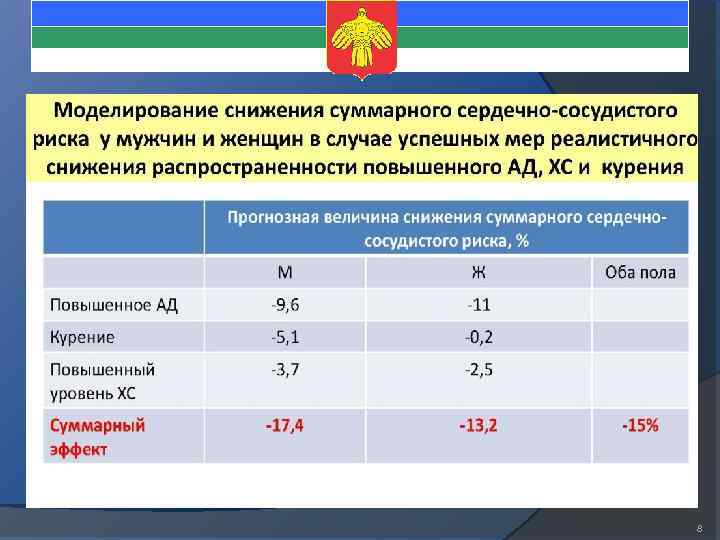 Моделирование снижения суммарного сердечно-сосудистого риска у мужчин и женщин в случае успешных мер реалистичного снижения распространенности повышенного АД, ХС и курения

| | Прогнозная величина снижения суммарного сердечно-сосудистого риска, % | | |
|---|---|---|---|
| | М | Ж | Оба пола |
| Повышенное АД | -9,6 | -11 | |
| Курение | -5,1 | -0,2 | |
| Повышенный уровень ХС | -3,7 | -2,5 | |
| Суммарный эффект | -17,4 | -13,2 | -15% |

8